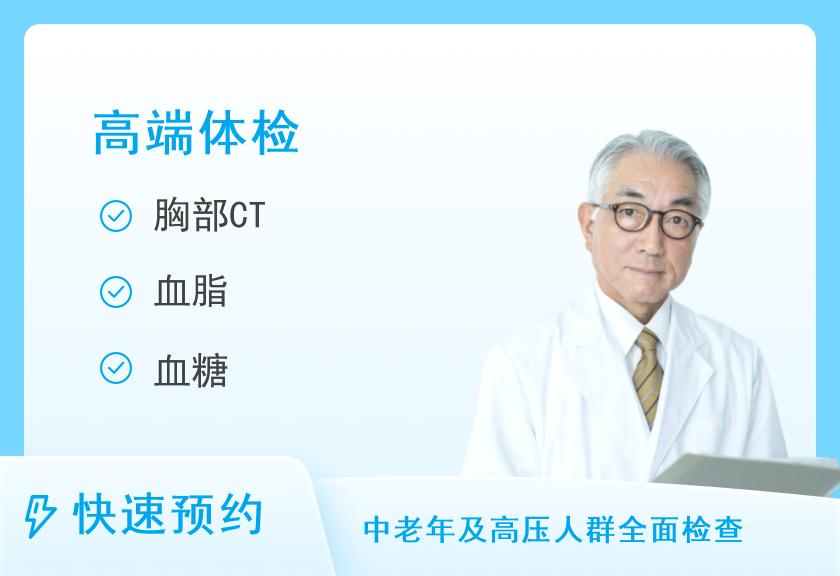 高端体检

胸部CT

血脂

血糖

快速预约

中老年及高压人群全面检查